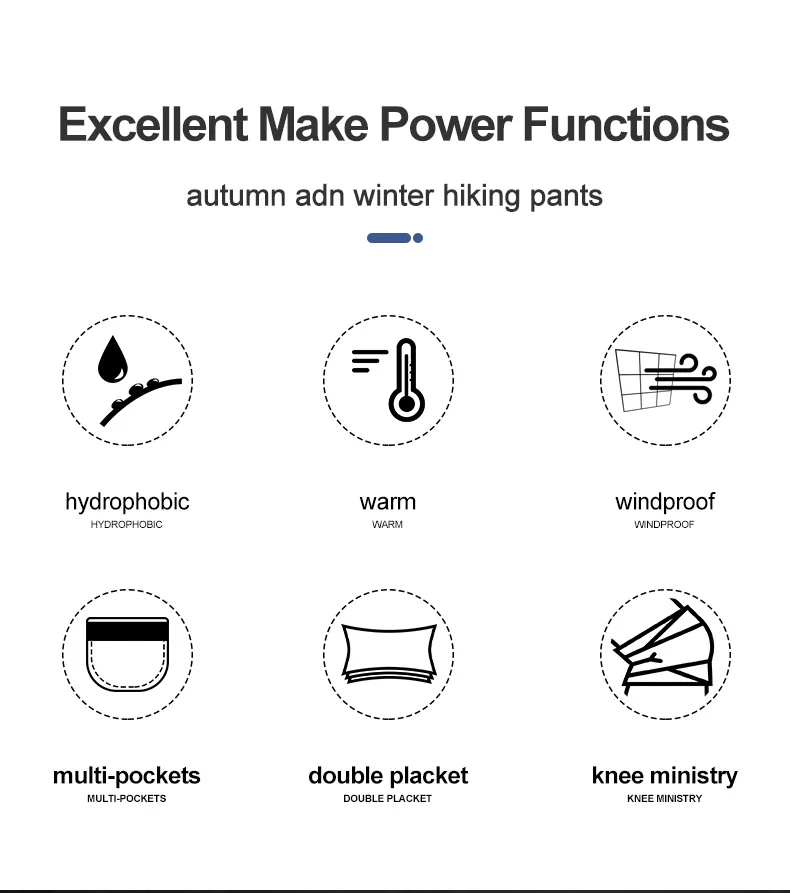 Excellent Make Power Functions

autumn adn winter hiking pants

hydrophobic
HYDROPHOBIC

warm
WARM

windproof
WINDPROOF

multi-pockets
MULTI-POCKETS

double placket
DOUBLE PLACKET

knee ministry
KNEE MINISTRY